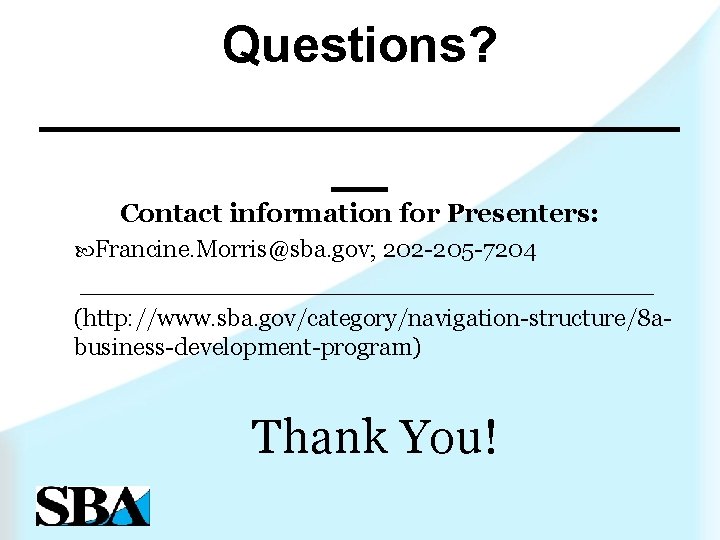 Questions?

Contact information for Presenters:

Francine.Morris@sba.gov; 202-205-7204

(http://www.sba.gov/category/navigation-structure/8a-business-development-program)

Thank You!

SBA